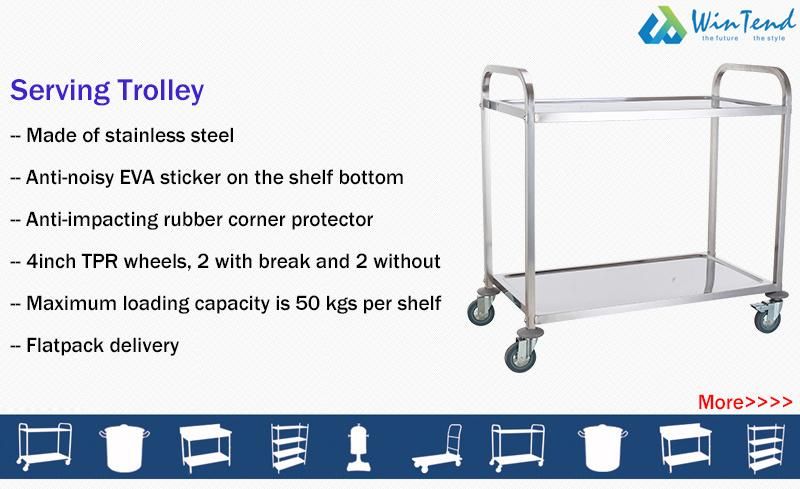 WinTend
the future the style

Serving Trolley

-- Made of stainless steel

-- Anti-noisy EVA sticker on the shelf bottom

-- Anti-impacting rubber corner protector

-- 4inch TPR wheels, 2 with break and 2 without

-- Maximum loading capacity is 50 kgs per shelf

-- Flatpack delivery

More>>>>